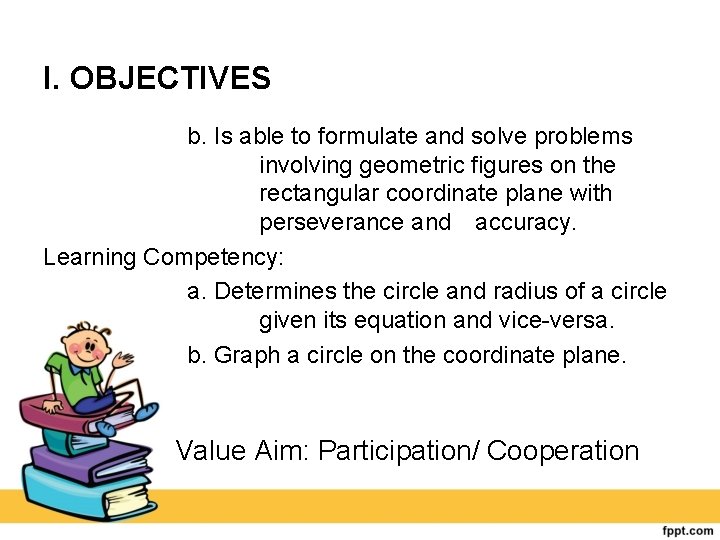 I. OBJECTIVES

b. Is able to formulate and solve problems involving geometric figures on the rectangular coordinate plane with perseverance and accuracy.

Learning Competency:

a. Determines the circle and radius of a circle given its equation and vice-versa.

b. Graph a circle on the coordinate plane.

Value Aim: Participation/ Cooperation

fppt.com